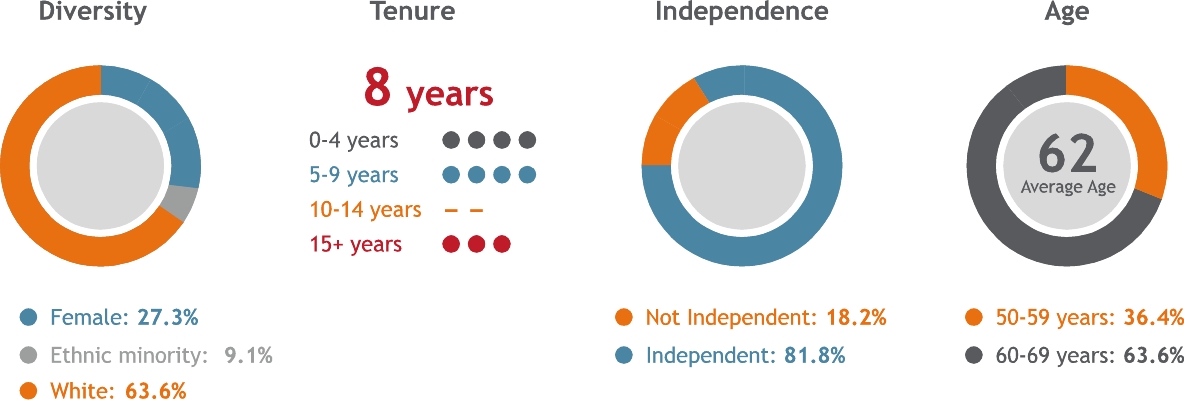 Diversity

Female: 27.3%

Ethnic minority: 9.1%

White: 63.6%

Tenure

8 years

0-4 years

5-9 years

10-14 years – –

15+ years

Independence

Not Independent: 18.2%

Independent: 81.8%

Age

62
Average Age

50-59 years: 36.4%

60-69 years: 63.6%